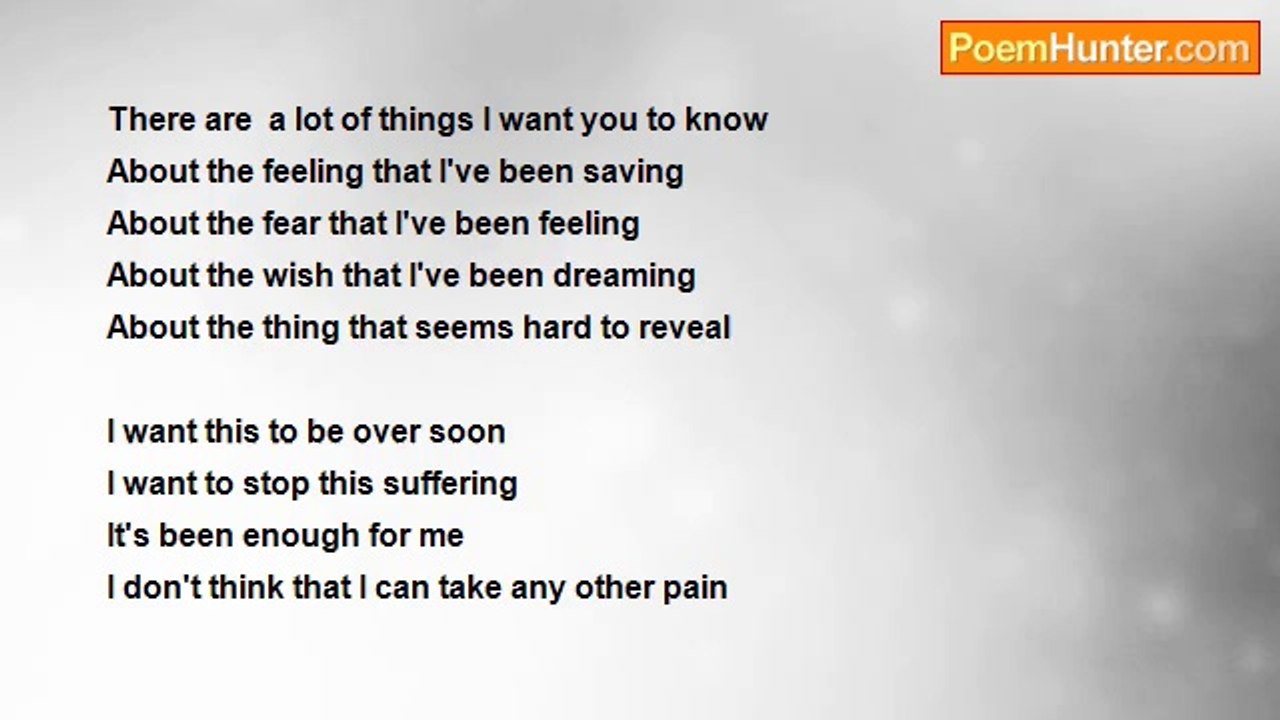 PoemHunter.com

There are  a lot of things I want you to know
About the feeling that I've been saving
About the fear that I've been feeling
About the wish that I've been dreaming
About the thing that seems hard to reveal

I want this to be over soon
I want to stop this suffering
It's been enough for me
I don't think that I can take any other pain